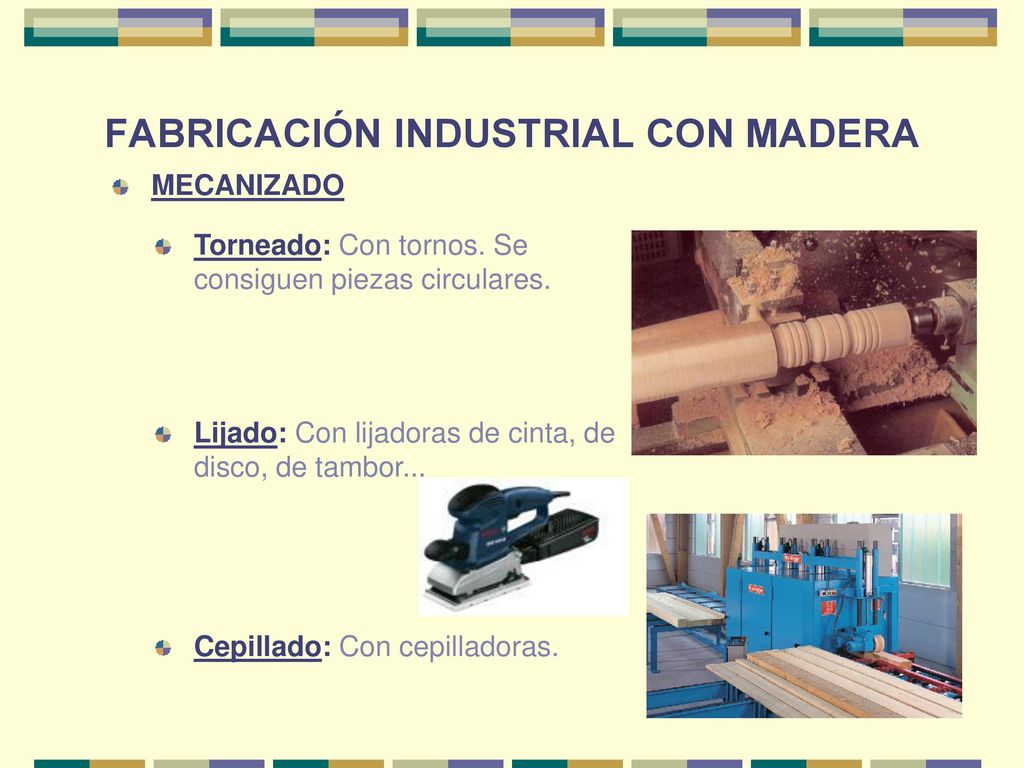 FABRICACIÓN INDUSTRIAL CON MADERA

MECANIZADO

Torneado: Con tornos. Se consiguen piezas circulares.

Lijado: Con lijadoras de cinta, de disco, de tambor...

Cepillado: Con cepilladoras.